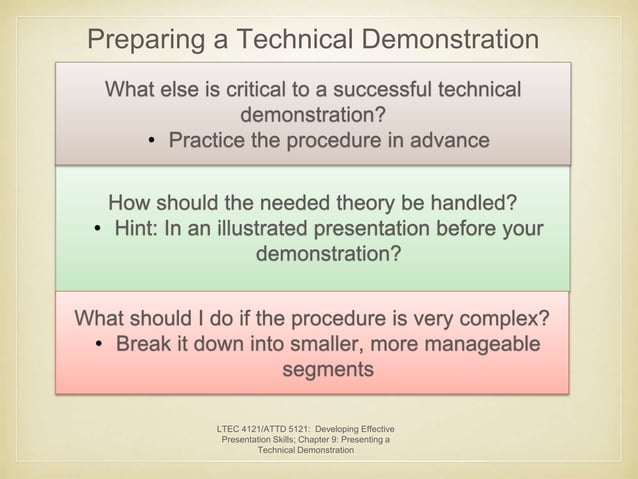 Preparing a Technical Demonstration

What else is critical to a successful technical demonstration?
• Practice the procedure in advance

How should the needed theory be handled?
• Hint: In an illustrated presentation before your demonstration?

What should I do if the procedure is very complex?
• Break it down into smaller, more manageable segments

LTEC 4121/ATTD 5121: Developing Effective Presentation Skills; Chapter 9: Presenting a Technical Demonstration